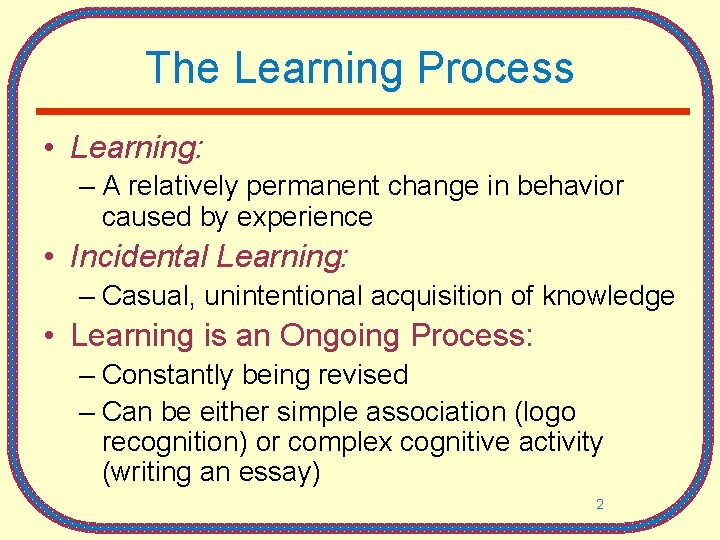 The Learning Process

• Learning:
– A relatively permanent change in behavior caused by experience

• Incidental Learning:
– Casual, unintentional acquisition of knowledge

• Learning is an Ongoing Process:
– Constantly being revised
– Can be either simple association (logo recognition) or complex cognitive activity (writing an essay)

2